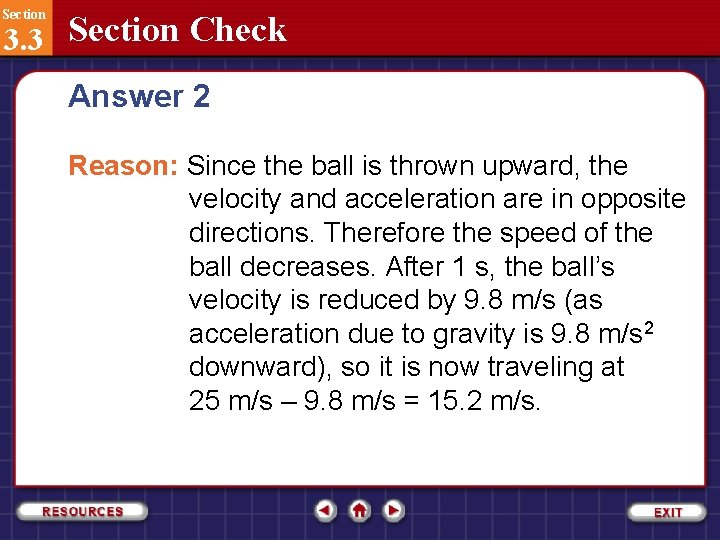 Section
3.3
Section Check

Answer 2

Reason: Since the ball is thrown upward, the velocity and acceleration are in opposite directions. Therefore the speed of the ball decreases. After 1 s, the ball's velocity is reduced by 9.8 m/s (as acceleration due to gravity is 9.8 m/s$^2$ downward), so it is now traveling at 25 m/s – 9.8 m/s = 15.2 m/s.

RESOURCES

EXIT